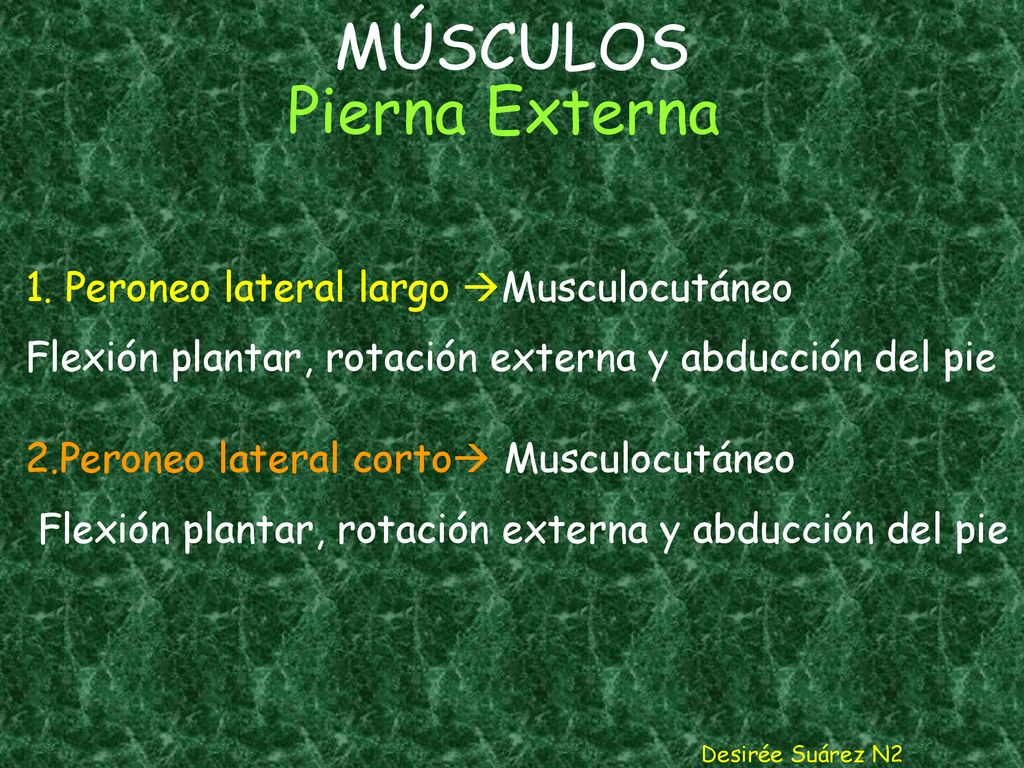 MÚSCULOS
Pierna Externa

1. Peroneo lateral largo →Musculocutáneo

Flexión plantar, rotación externa y abducción del pie

2.Peroneo lateral corto→ Musculocutáneo

Flexión plantar, rotación externa y abducción del pie

Desirée Suárez N2